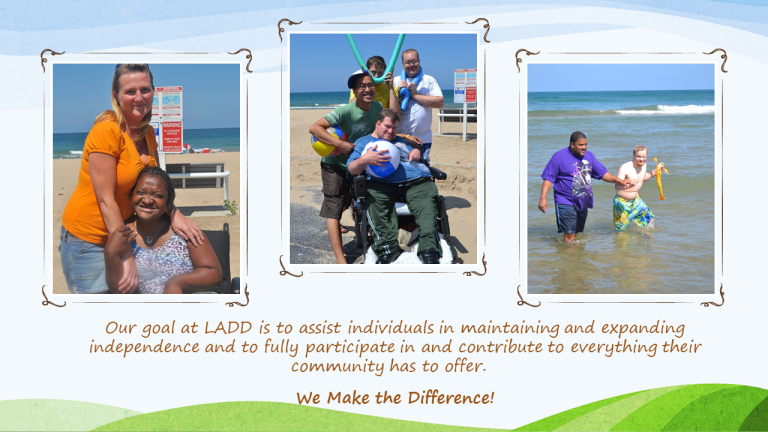 WARNING

Our goal at LADD is to assist individuals in maintaining and expanding independence and to fully participate in and contribute to everything their community has to offer.

We Make the Difference!